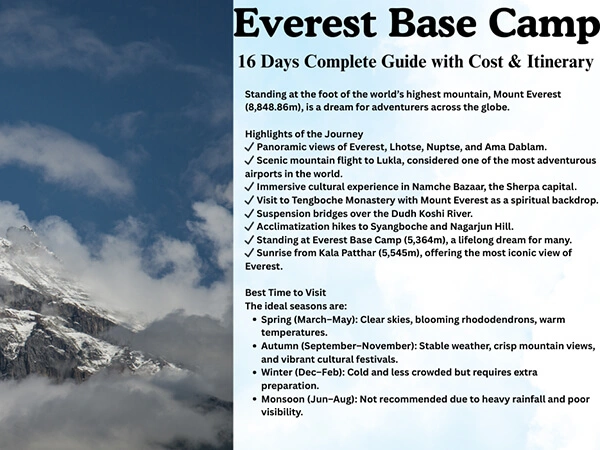 Everest Base Camp

16 Days Complete Guide with Cost & Itinerary

Standing at the foot of the world's highest mountain, Mount Everest (8,848.86m), is a dream for adventurers across the globe.

Highlights of the Journey
✓ Panoramic views of Everest, Lhotse, Nuptse, and Ama Dablam.
✓ Scenic mountain flight to Lukla, considered one of the most adventurous airports in the world.
✓ Immersive cultural experience in Namche Bazaar, the Sherpa capital.
✓ Visit to Tengboche Monastery with Mount Everest as a spiritual backdrop.
✓ Suspension bridges over the Dudh Koshi River.
✓ Acclimatization hikes to Syangboche and Nagarjun Hill.
✓ Standing at Everest Base Camp (5,364m), a lifelong dream for many.
✓ Sunrise from Kala Patthar (5,545m), offering the most iconic view of Everest.

Best Time to Visit
The ideal seasons are:
• Spring (March–May): Clear skies, blooming rhododendrons, warm temperatures.
• Autumn (September–November): Stable weather, crisp mountain views, and vibrant cultural festivals.
• Winter (Dec–Feb): Cold and less crowded but requires extra preparation.
• Monsoon (Jun–Aug): Not recommended due to heavy rainfall and poor visibility.